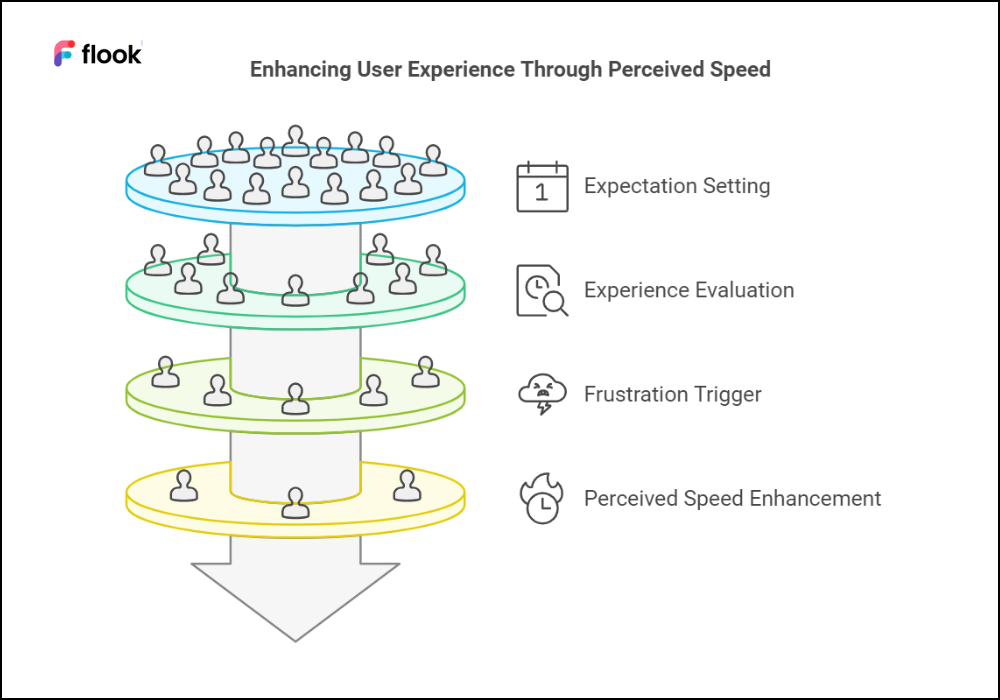 flook

Enhancing User Experience Through Perceived Speed

1

Expectation Setting

Experience Evaluation

Frustration Trigger

Perceived Speed Enhancement